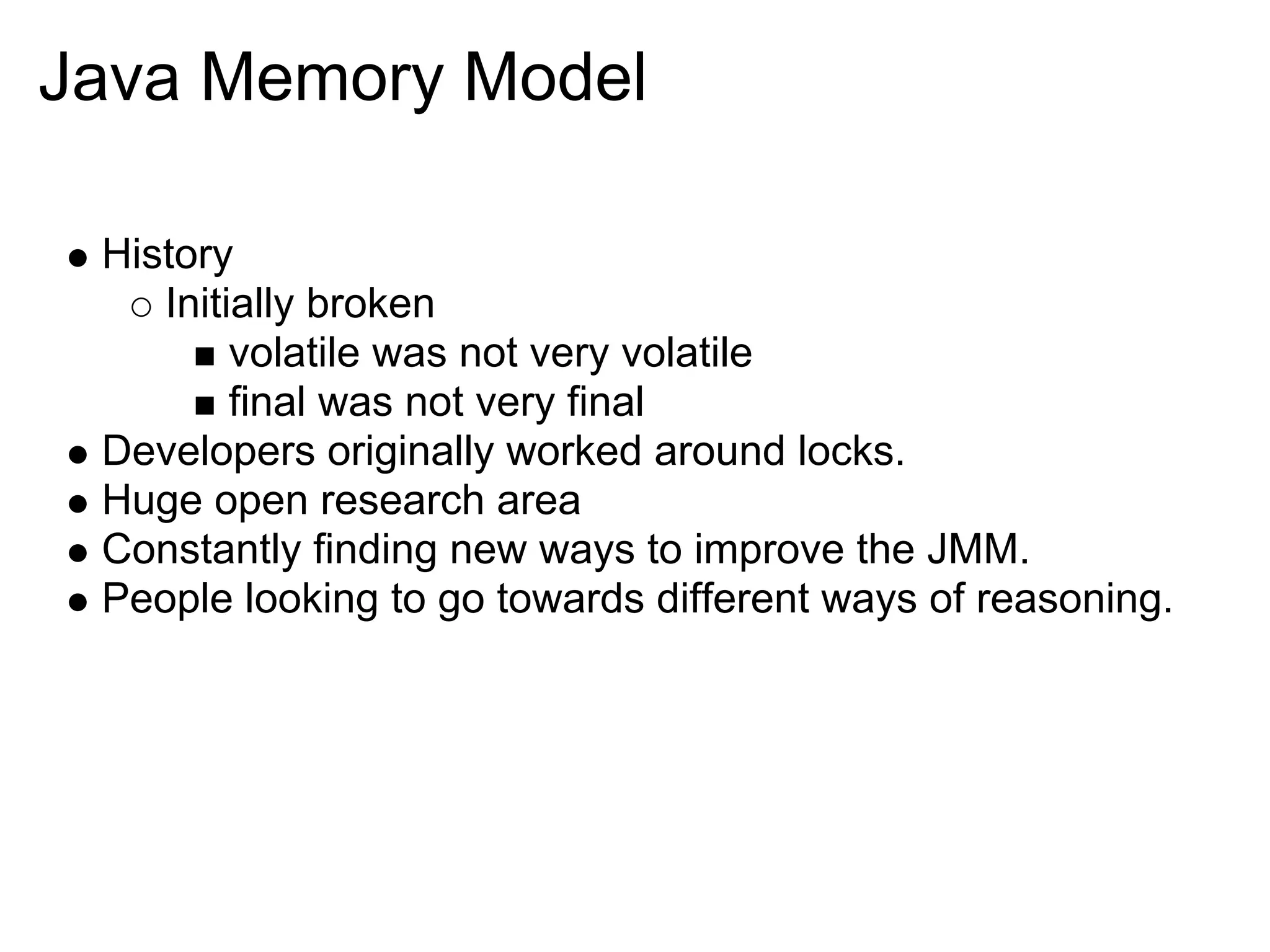 Java Memory Model

- History
  - Initially broken
    - volatile was not very volatile
    - final was not very final
- Developers originally worked around locks.
- Huge open research area
- Constantly finding new ways to improve the JMM.
- People looking to go towards different ways of reasoning.